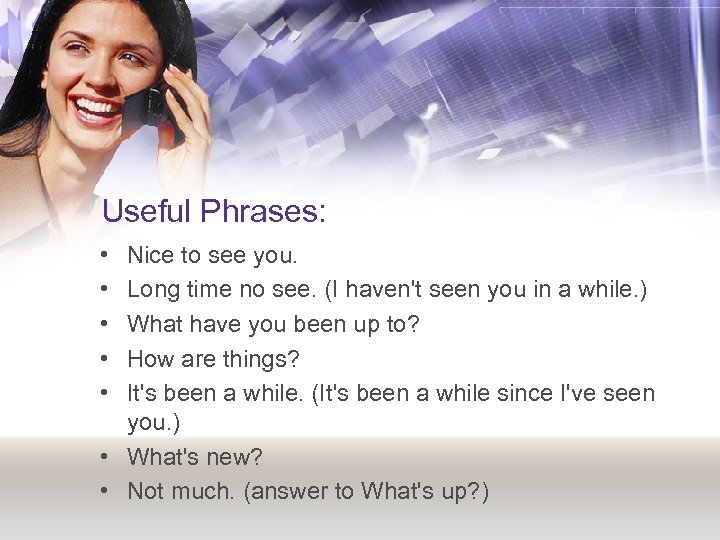 Useful Phrases:

• Nice to see you.
• Long time no see. (I haven't seen you in a while.)
• What have you been up to?
• How are things?
• It's been a while. (It's been a while since I've seen you.)
• What's new?
• Not much. (answer to What's up?)